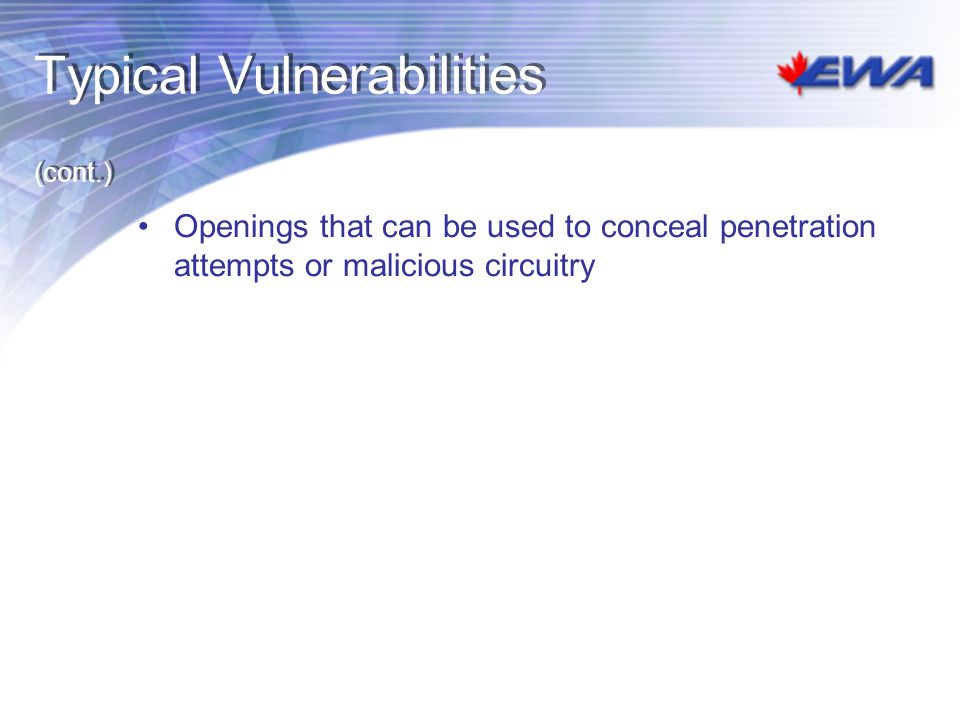 Typical Vulnerabilities

EWA

(cont.)

• Openings that can be used to conceal penetration attempts or malicious circuitry